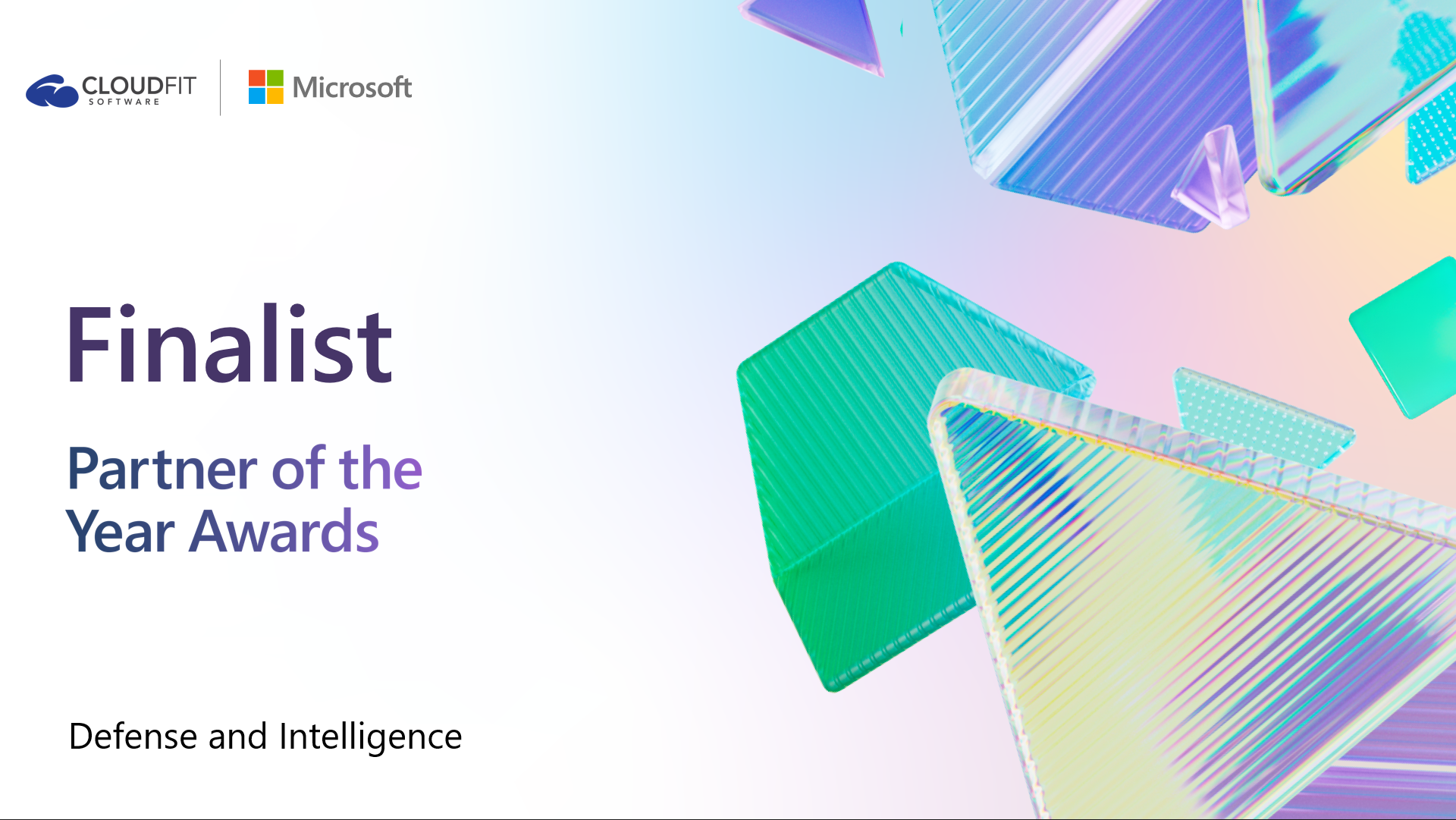 CLOUDFIT
SOFTWARE

Microsoft

Finalist

Partner of the Year Awards

Defense and Intelligence